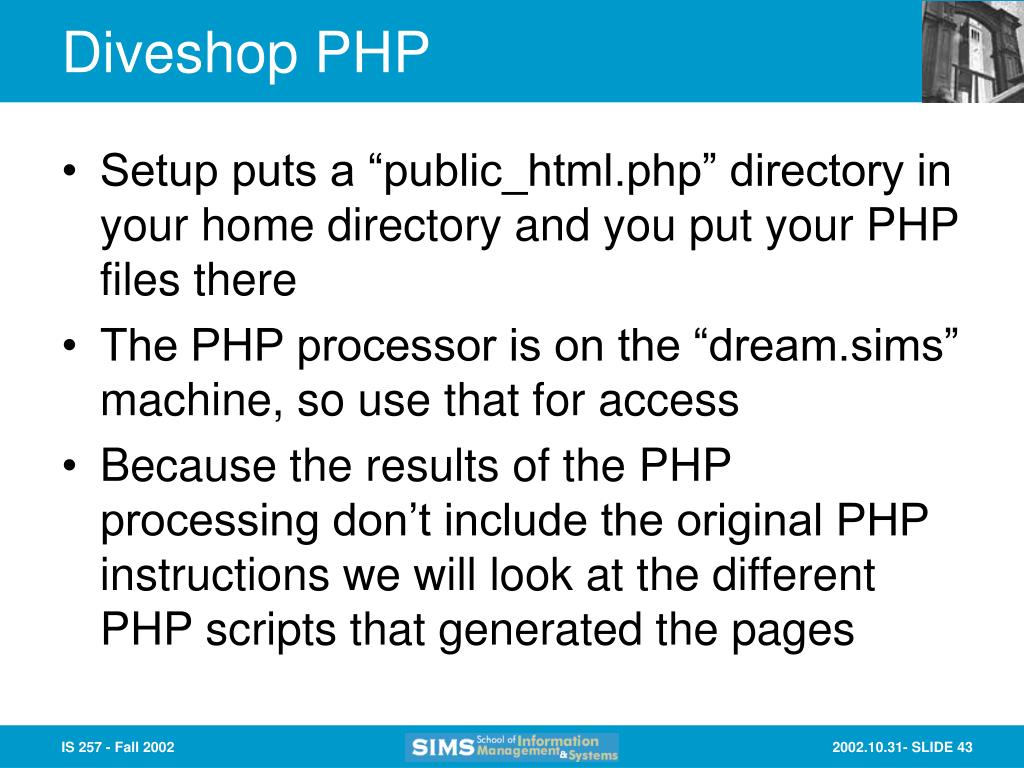 Diveshop PHP

• Setup puts a “public_html.php” directory in your home directory and you put your PHP files there

• The PHP processor is on the “dream.sims” machine, so use that for access

• Because the results of the PHP processing don’t include the original PHP instructions we will look at the different PHP scripts that generated the pages

IS 257 - Fall 2002

SIMS School of Information Management & Systems

2002.10.31- SLIDE 43